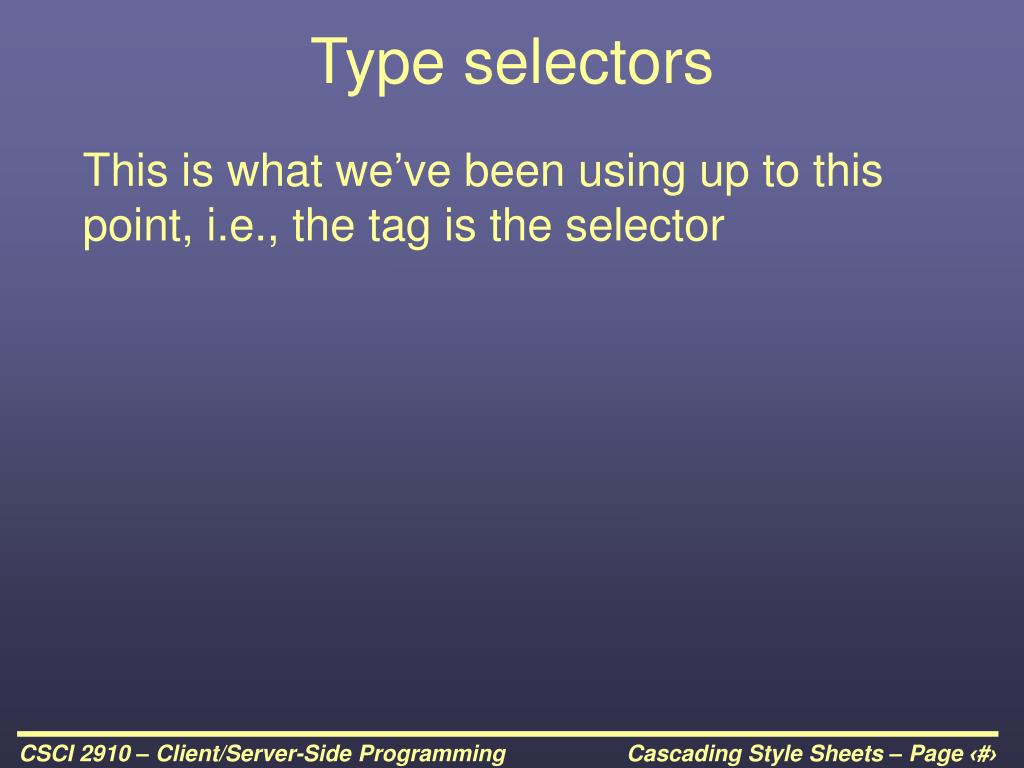 Type selectors

This is what we’ve been using up to this point, i.e., the tag is the selector

CSCI 2910 – Client/Server-Side Programming

Cascading Style Sheets – Page ‹#›